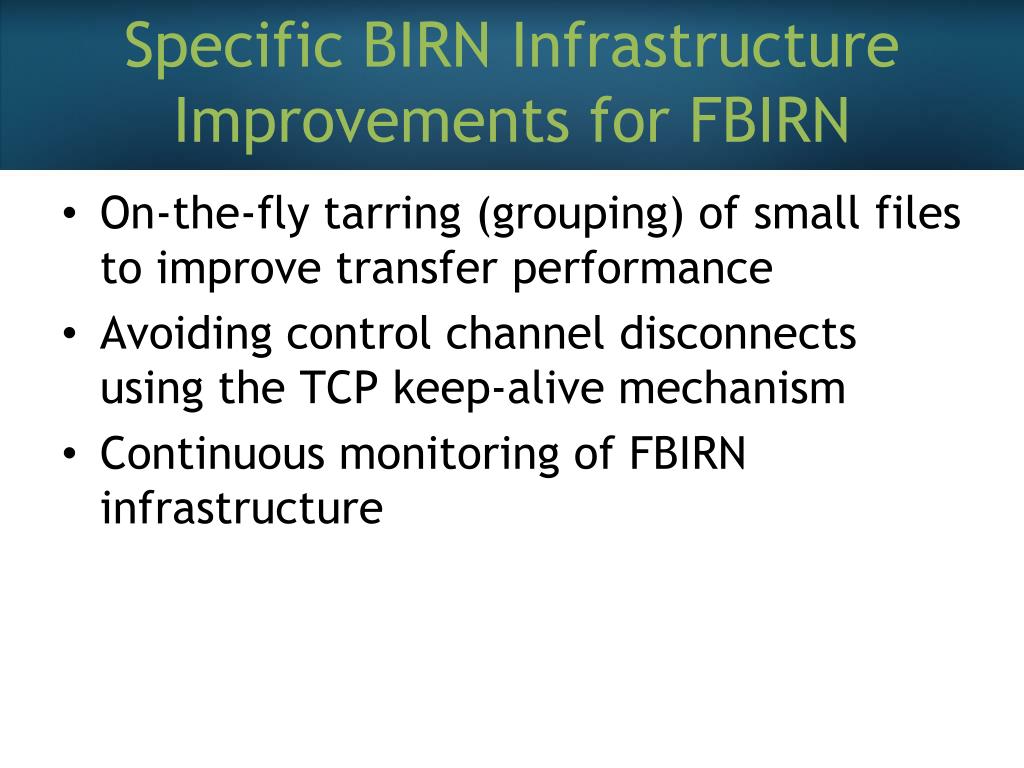 Specific BIRN Infrastructure Improvements for FBIRN

• On-the-fly tarring (grouping) of small files to improve transfer performance
• Avoiding control channel disconnects using the TCP keep-alive mechanism
• Continuous monitoring of FBIRN infrastructure